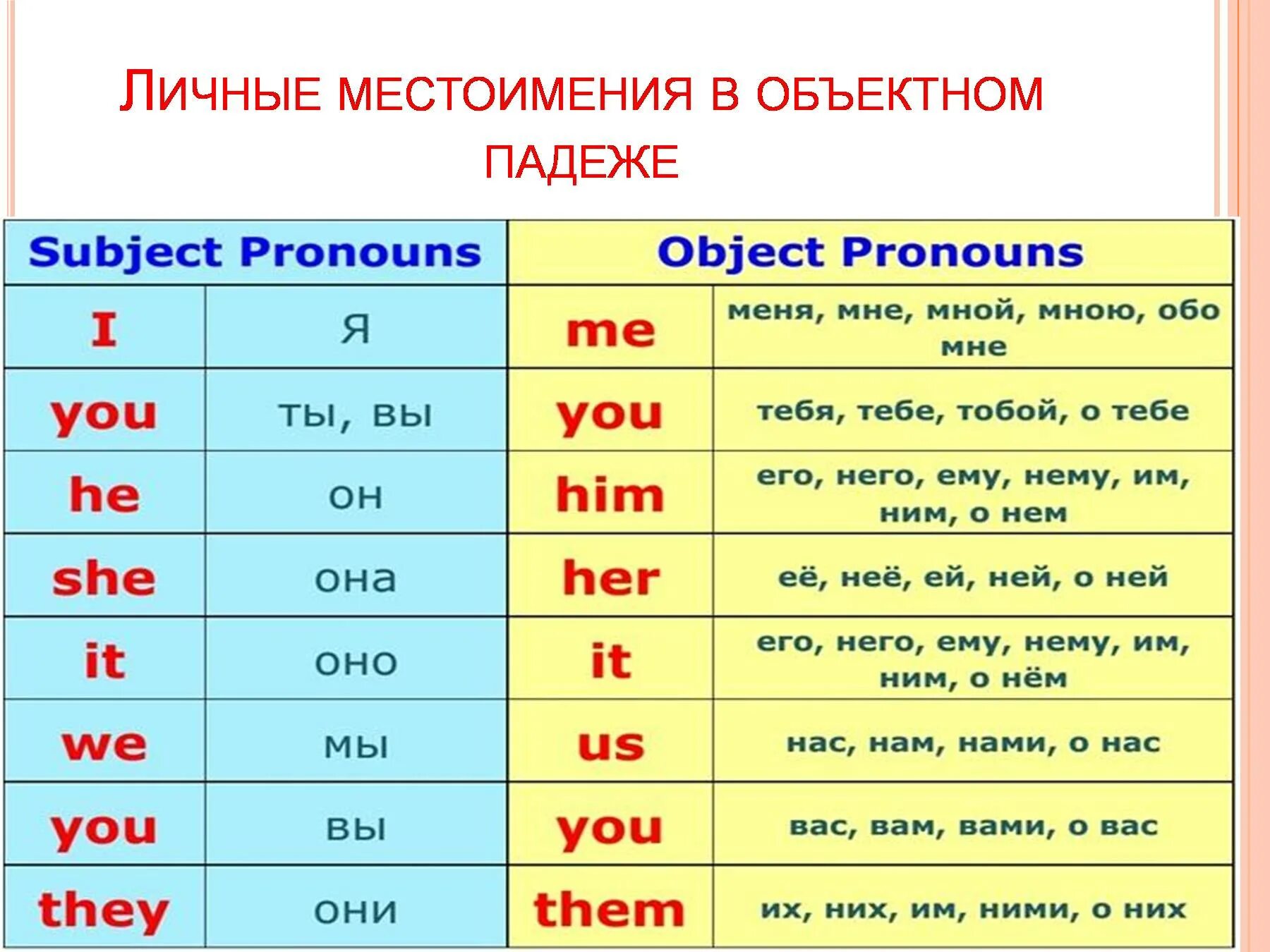 ЛИЧНЫЕ МЕСТОИМЕНИЯ В ОБЪЕКТНОМ ПАДЕЖЕ

| Subject Pronouns | | Object Pronouns | |
|---|---|---|---|
| I | я | me | меня, мне, мной, мною, обо мне |
| you | ты, вы | you | тебя, тебе, тобой, о тебе |
| he | он | him | его, него, ему, нему, им, ним, о нем |
| she | она | her | её, неё, ей, ней, о ней |
| it | оно | it | его, него, ему, нему, им, ним, о нём |
| we | мы | us | нас, нам, нами, о нас |
| you | вы | you | вас, вам, вами, о вас |
| they | они | them | их, них, им, ними, о них |